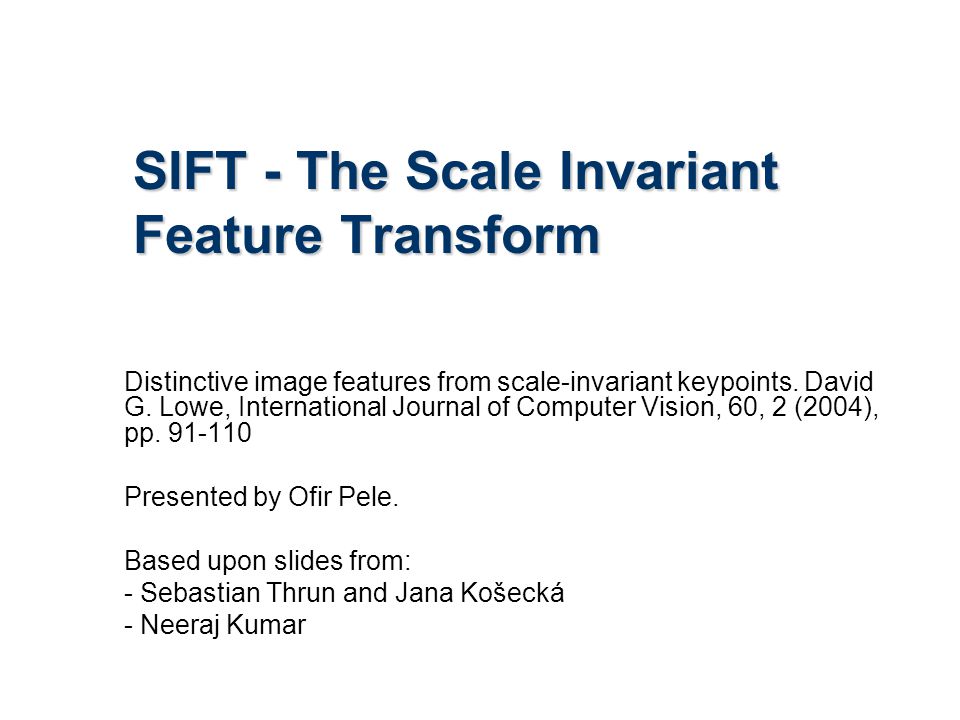 SIFT - The Scale Invariant Feature Transform

Distinctive image features from scale-invariant keypoints. David G. Lowe, International Journal of Computer Vision, 60, 2 (2004), pp. 91-110

Presented by Ofir Pele.

Based upon slides from:
- Sebastian Thrun and Jana Košecká
- Neeraj Kumar